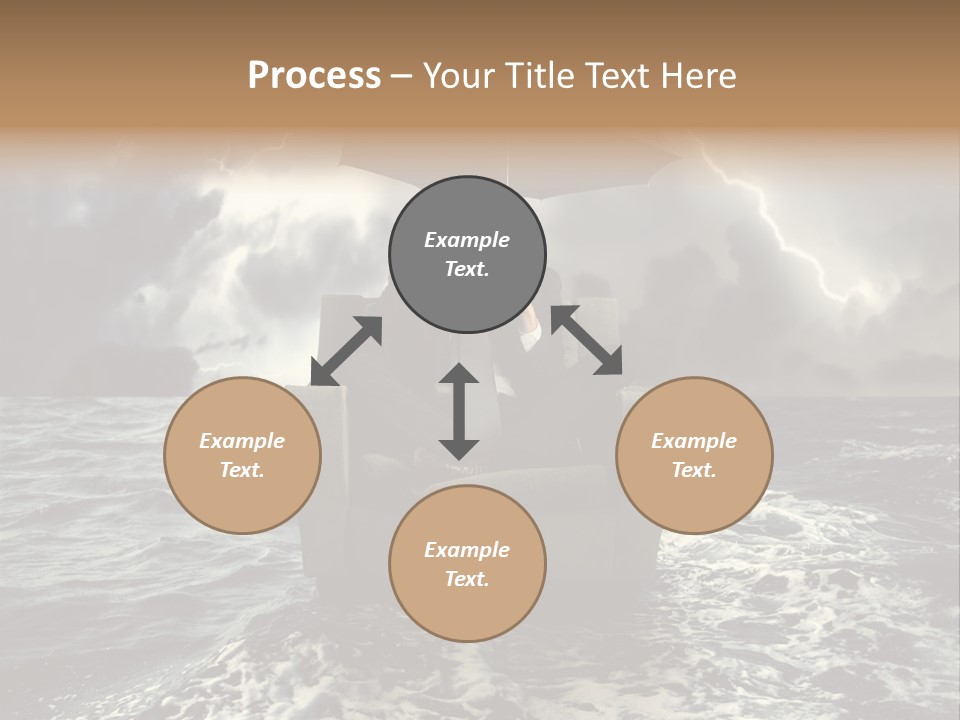 Process – Your Title Text Here

Example Text.

Example Text.

Example Text.

Example Text.